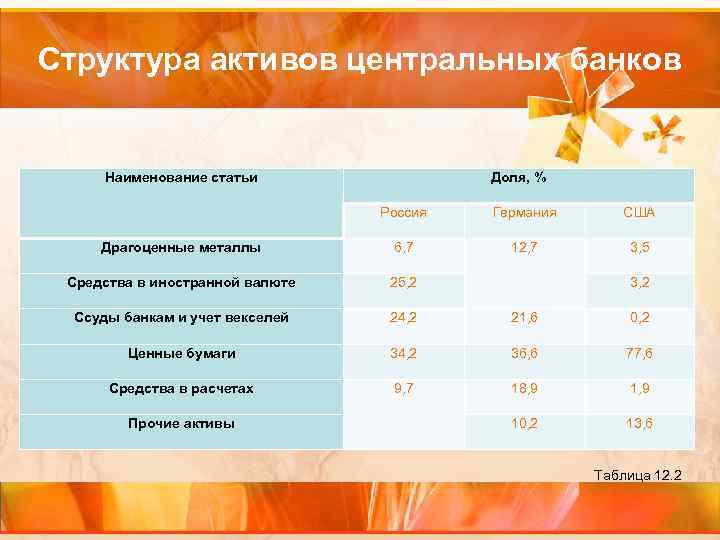 Структура активов центральных банков

| Наименование статьи | Доля, % | | |
|---|---|---|---|
| | Россия | Германия | США |
| Драгоценные металлы | 6,7 | 12,7 | 3,5 |
| Средства в иностранной валюте | 25,2 | | 3,2 |
| Ссуды банкам и учет векселей | 24,2 | 21,6 | 0,2 |
| Ценные бумаги | 34,2 | 36,6 | 77,6 |
| Средства в расчетах | 9,7 | 18,9 | 1,9 |
| Прочие активы | | 10,2 | 13,6 |

Таблица 12.2